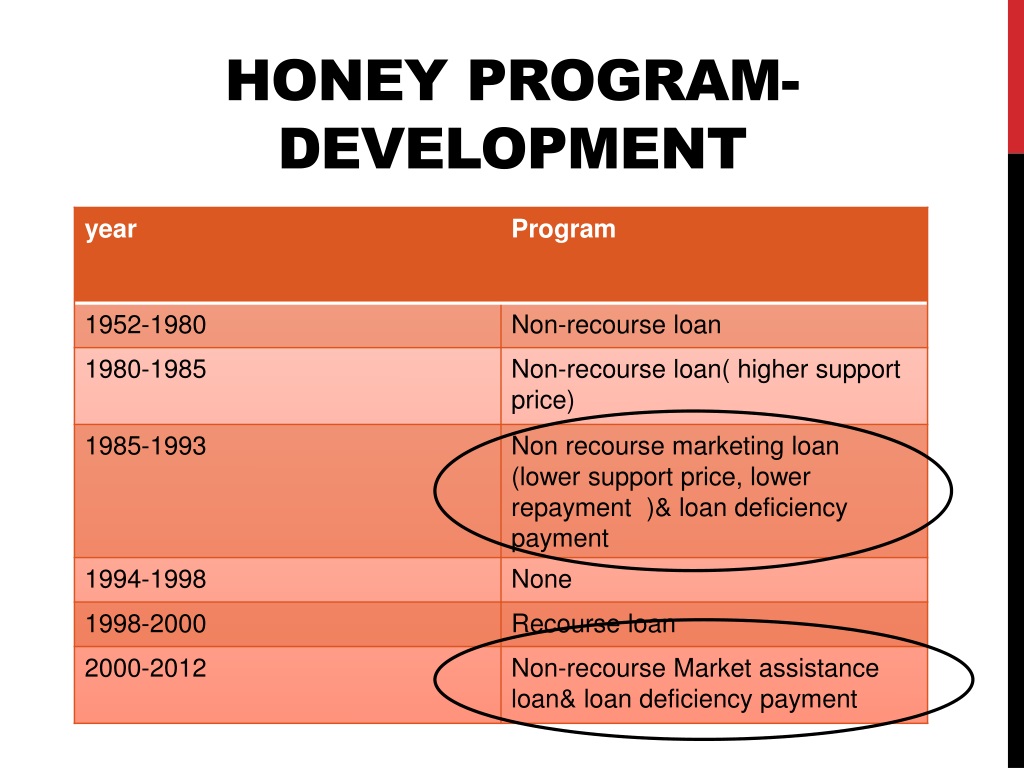 HONEY PROGRAM-DEVELOPMENT

| year | Program |
|---|---|
| 1952-1980 | Non-recourse loan |
| 1980-1985 | Non-recourse loan( higher support price) |
| 1985-1993 | Non recourse marketing loan (lower support price, lower repayment )& loan deficiency payment |
| 1994-1998 | None |
| 1998-2000 | Recourse loan |
| 2000-2012 | Non-recourse Market assistance loan& loan deficiency payment |